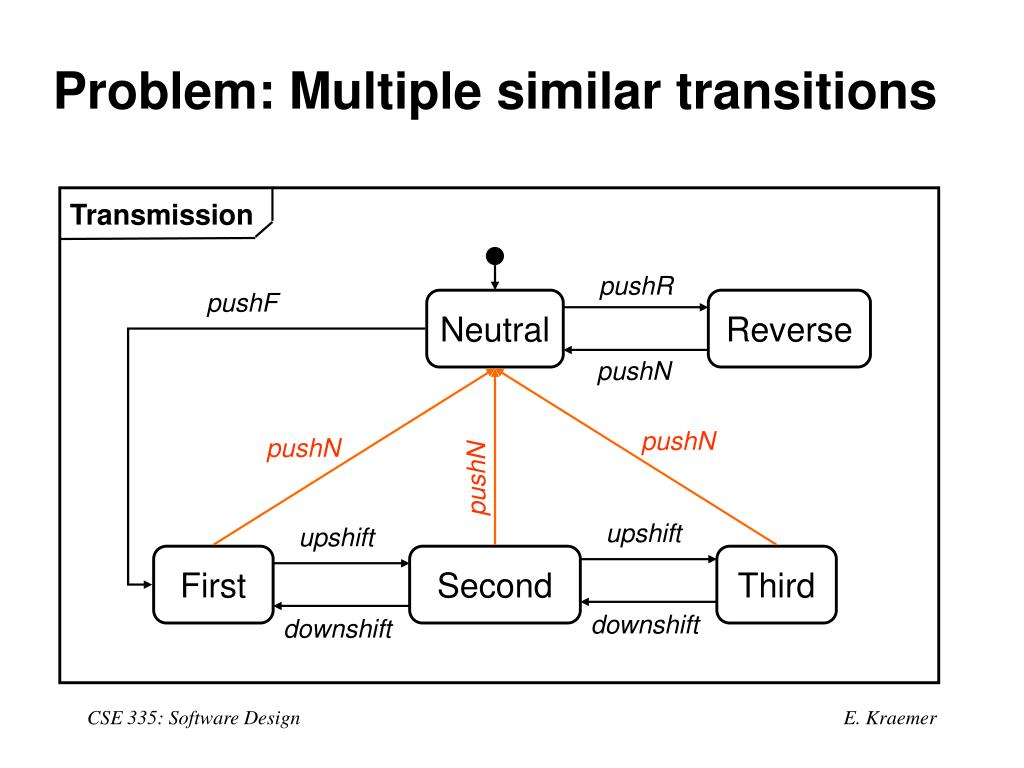 Problem: Multiple similar transitions

Transmission

pushF

Neutral

pushR

Reverse

pushN

pushN

pushN

pushN

upshift

upshift

First

Second

Third

downshift

downshift

CSE 335: Software Design

E. Kraemer